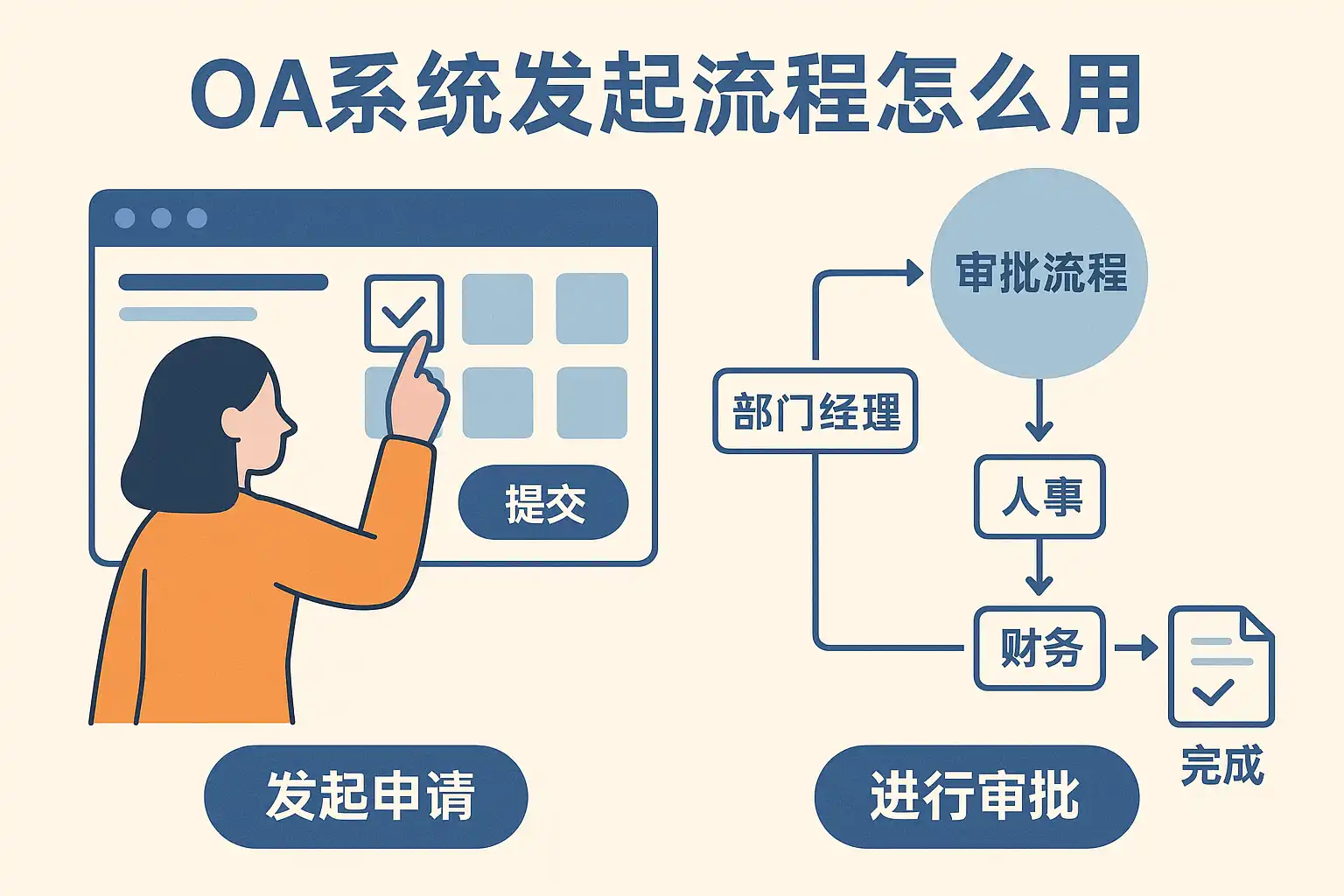 OA系统发起流程怎么用

提交

发起申请

审批流程

部门经理

人事

财务

完成

进行审批